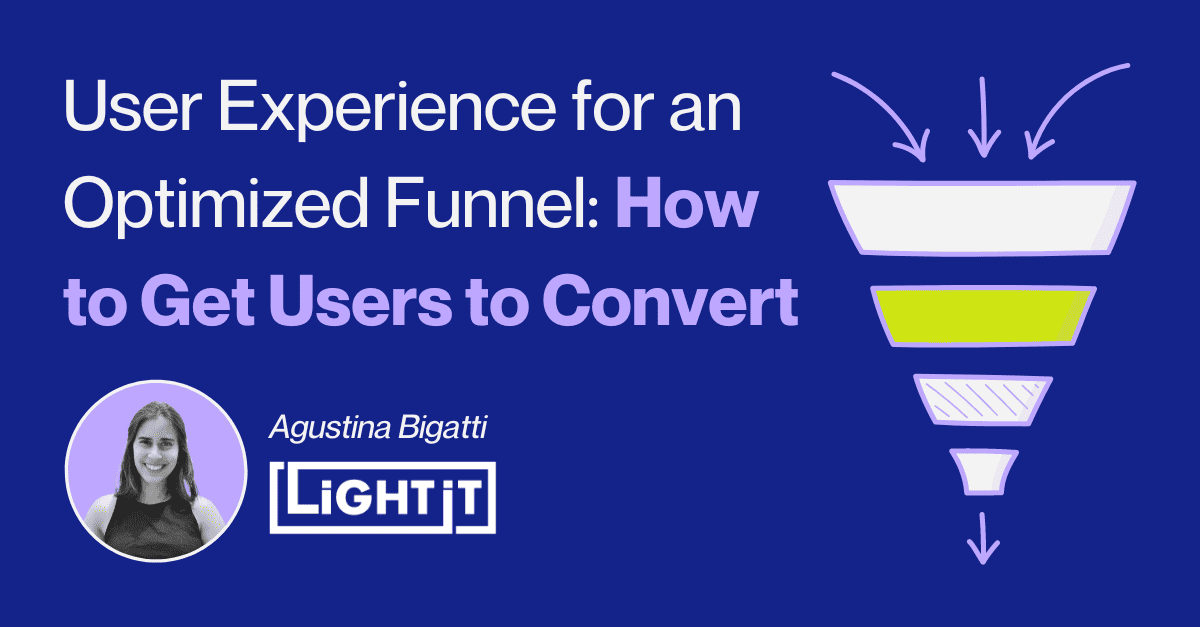 User Experience for an Optimized Funnel: How to Get Users to Convert

Agustina Bigatti

LiGHT iT